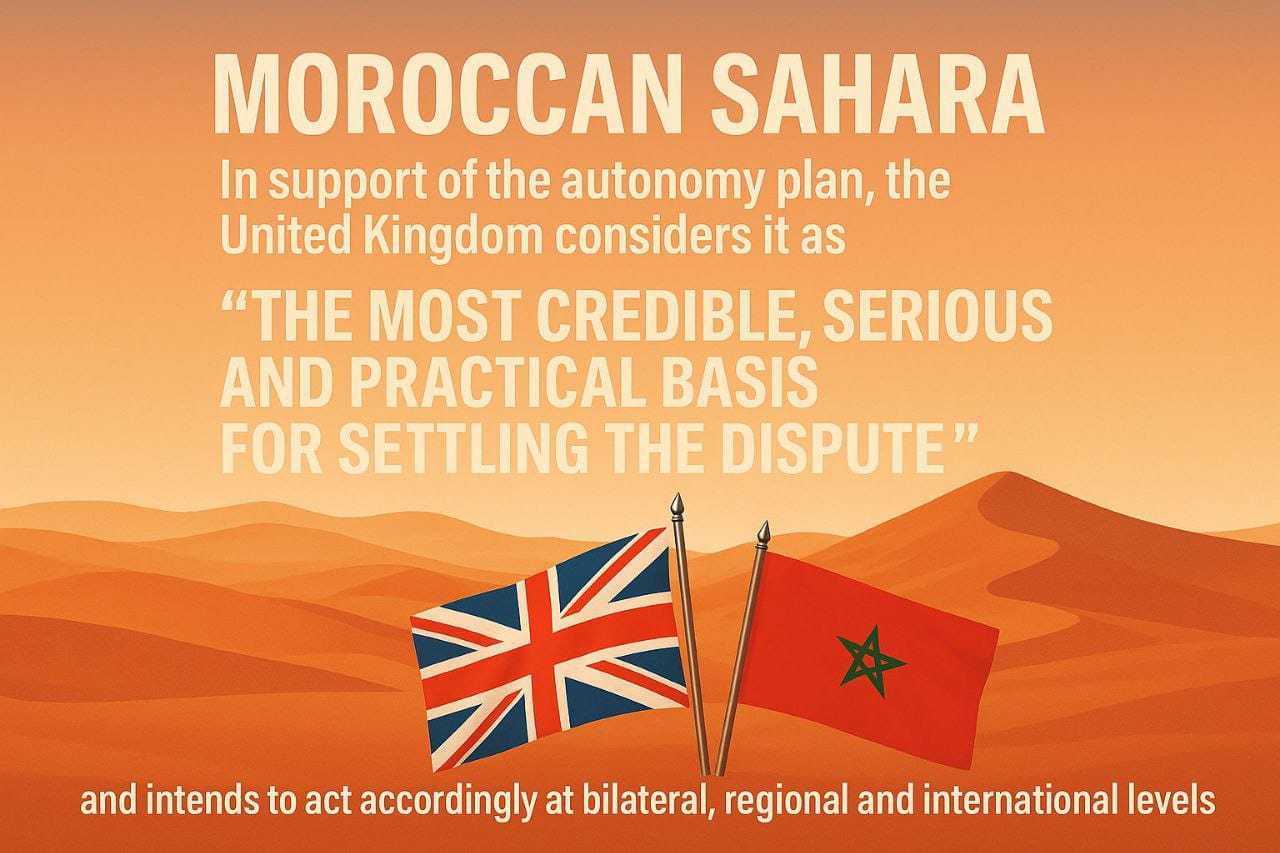 MOROCCAN SAHARA

In support of the autonomy plan, the United Kingdom considers it as

“THE MOST CREDIBLE, SERIOUS AND PRACTICAL BASIS FOR SETTLING THE DISPUTE”

and intends to act accordingly at bilateral, regional and international levels